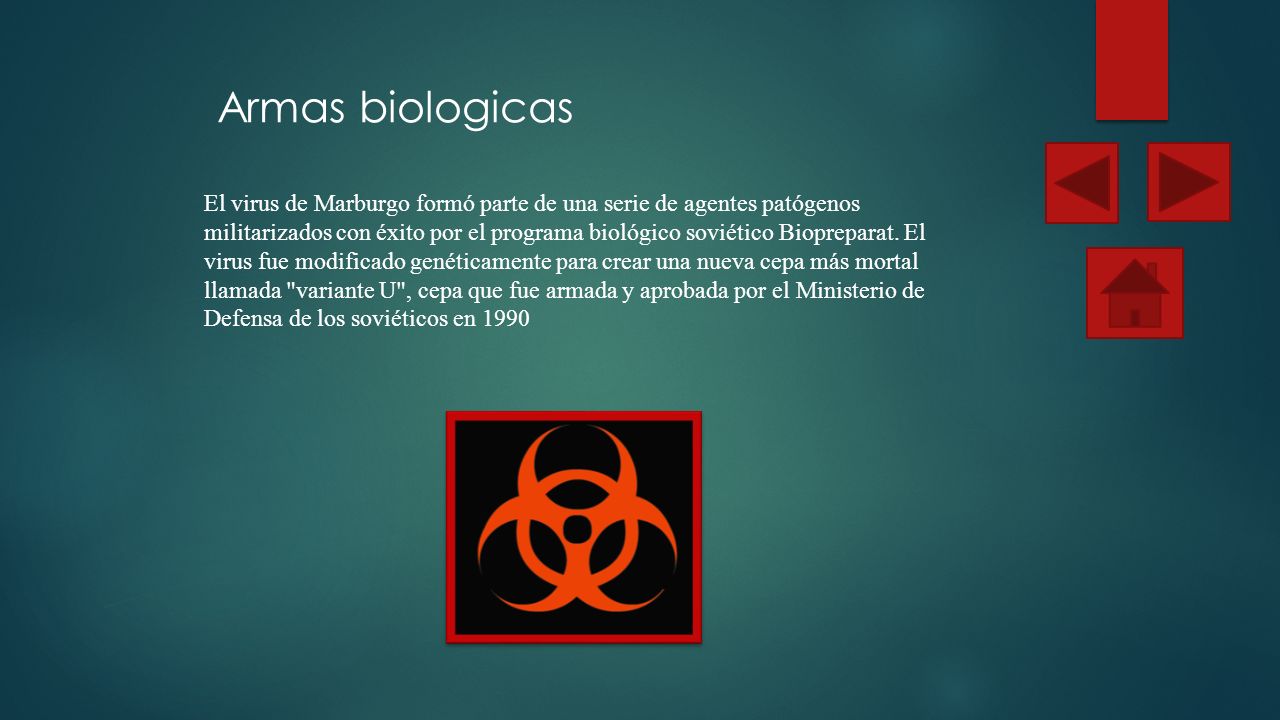 Armas biologicas

El virus de Marburgo formó parte de una serie de agentes patógenos militarizados con éxito por el programa biológico soviético Biopreparat. El virus fue modificado genéticamente para crear una nueva cepa más mortal llamada "variante U", cepa que fue armada y aprobada por el Ministerio de Defensa de los soviéticos en 1990